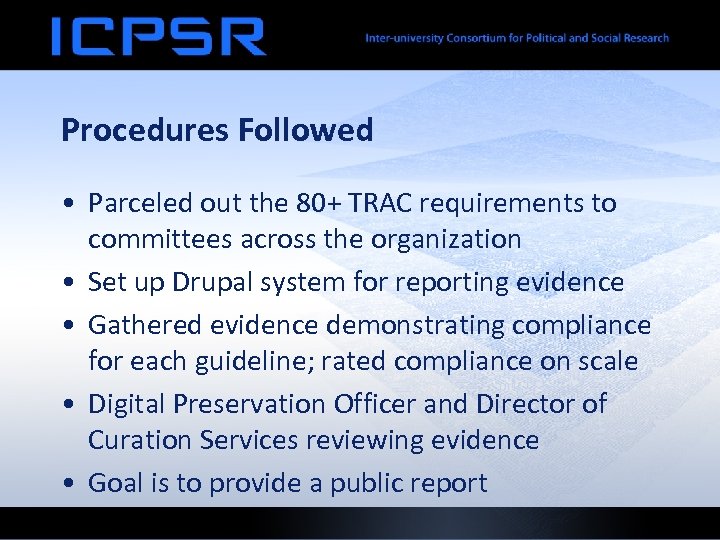 ICPSR

Inter-university Consortium for Political and Social Research

Procedures Followed

• Parceled out the 80+ TRAC requirements to committees across the organization
• Set up Drupal system for reporting evidence
• Gathered evidence demonstrating compliance for each guideline; rated compliance on scale
• Digital Preservation Officer and Director of Curation Services reviewing evidence
• Goal is to provide a public report